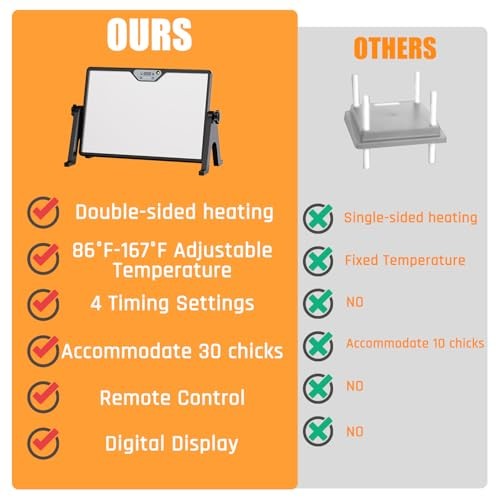 OURS

Double-sided heating

86°F-167°F Adjustable Temperature

4 Timing Settings

Accommodate 30 chicks

Remote Control

Digital Display

OTHERS

Single-sided heating

Fixed Temperature

NO

Accommodate 10 chicks

NO

NO